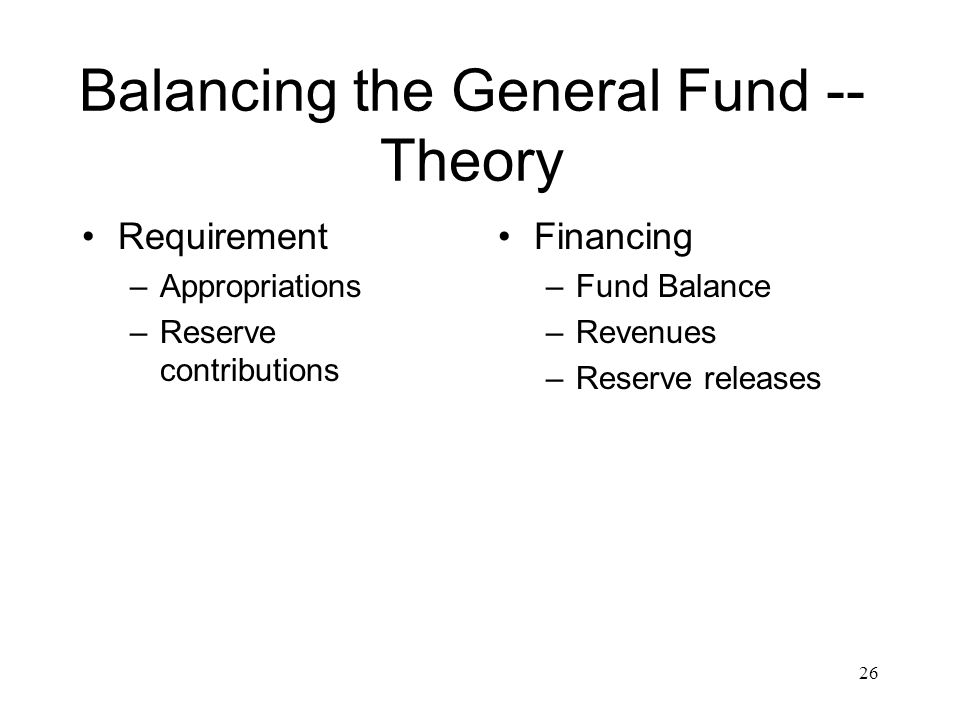 Balancing the General Fund -- Theory

• Requirement
– Appropriations
– Reserve contributions

• Financing
– Fund Balance
– Revenues
– Reserve releases

26